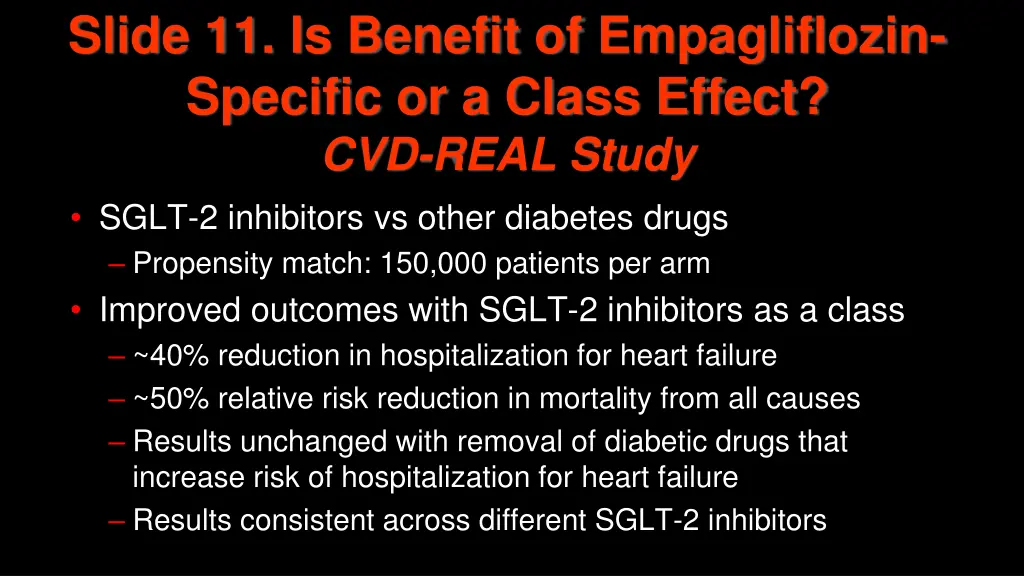 Slide 11. Is Benefit of Empagliflozin-Specific or a Class Effect?
CVD-REAL Study

• SGLT-2 inhibitors vs other diabetes drugs
– Propensity match: 150,000 patients per arm
• Improved outcomes with SGLT-2 inhibitors as a class
– ~40% reduction in hospitalization for heart failure
– ~50% relative risk reduction in mortality from all causes
– Results unchanged with removal of diabetic drugs that increase risk of hospitalization for heart failure
– Results consistent across different SGLT-2 inhibitors